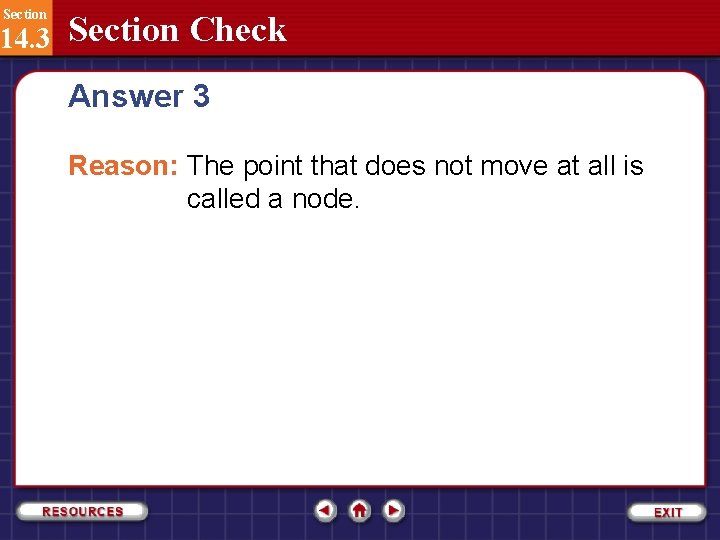 Section
14.3
Section Check

Answer 3

Reason: The point that does not move at all is called a node.

RESOURCES

EXIT